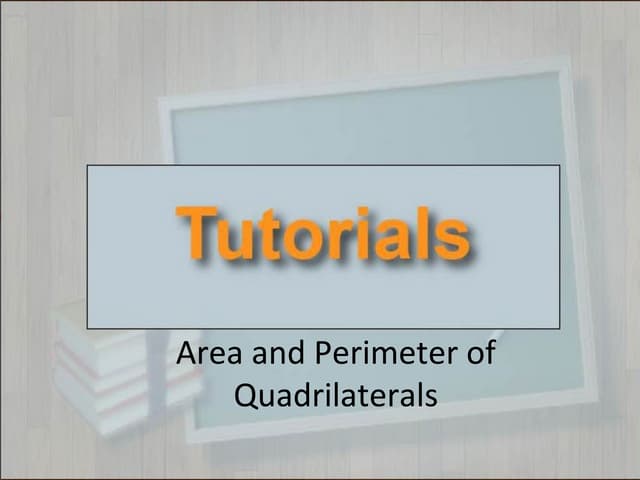 Tutorials

Area and Perimeter of Quadrilaterals